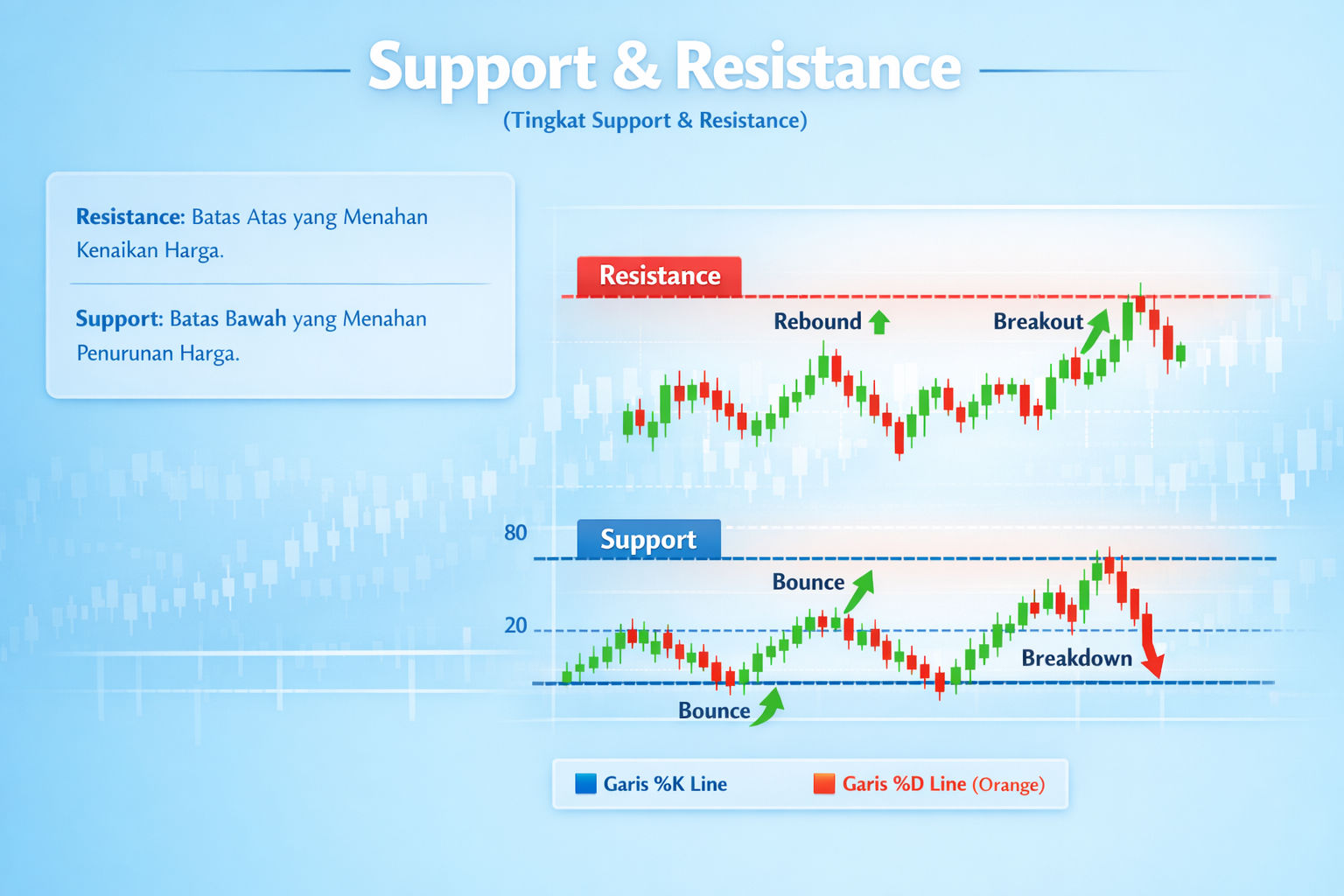 Support & Resistance
(Tingkat Support & Resistance)

Resistance: Batas Atas yang Menahan Kenaikan Harga.

Support: Batas Bawah yang Menahan Penurunan Harga.

Resistance

Rebound

Breakout

80

Support

Bounce

20

Breakdown

Bounce

Garis %K Line

Garis %D Line (Orange)